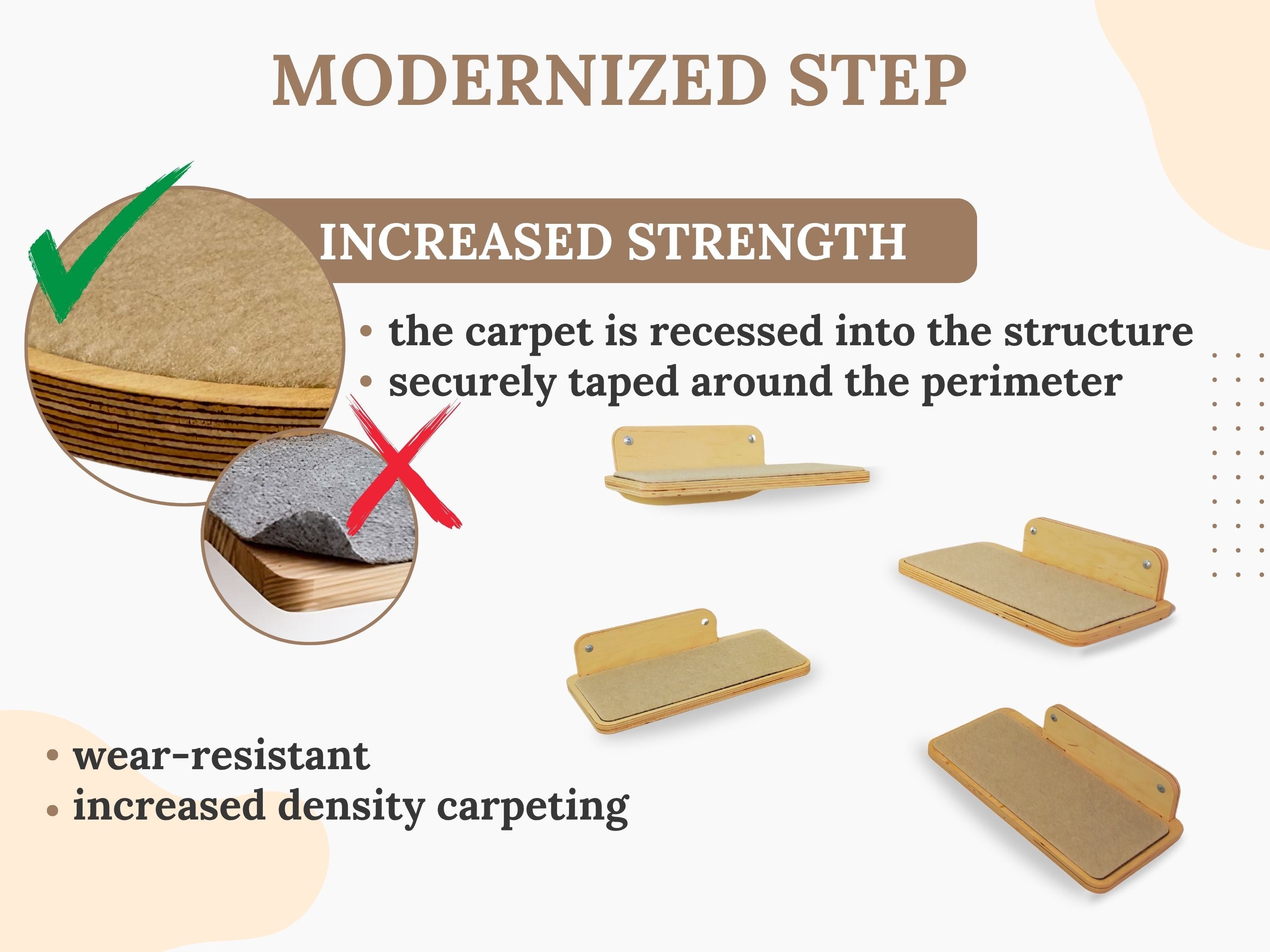 MODERNIZED STEP

INCREASED STRENGTH

• the carpet is recessed into the structure
• securely taped around the perimeter

• wear-resistant
• increased density carpeting